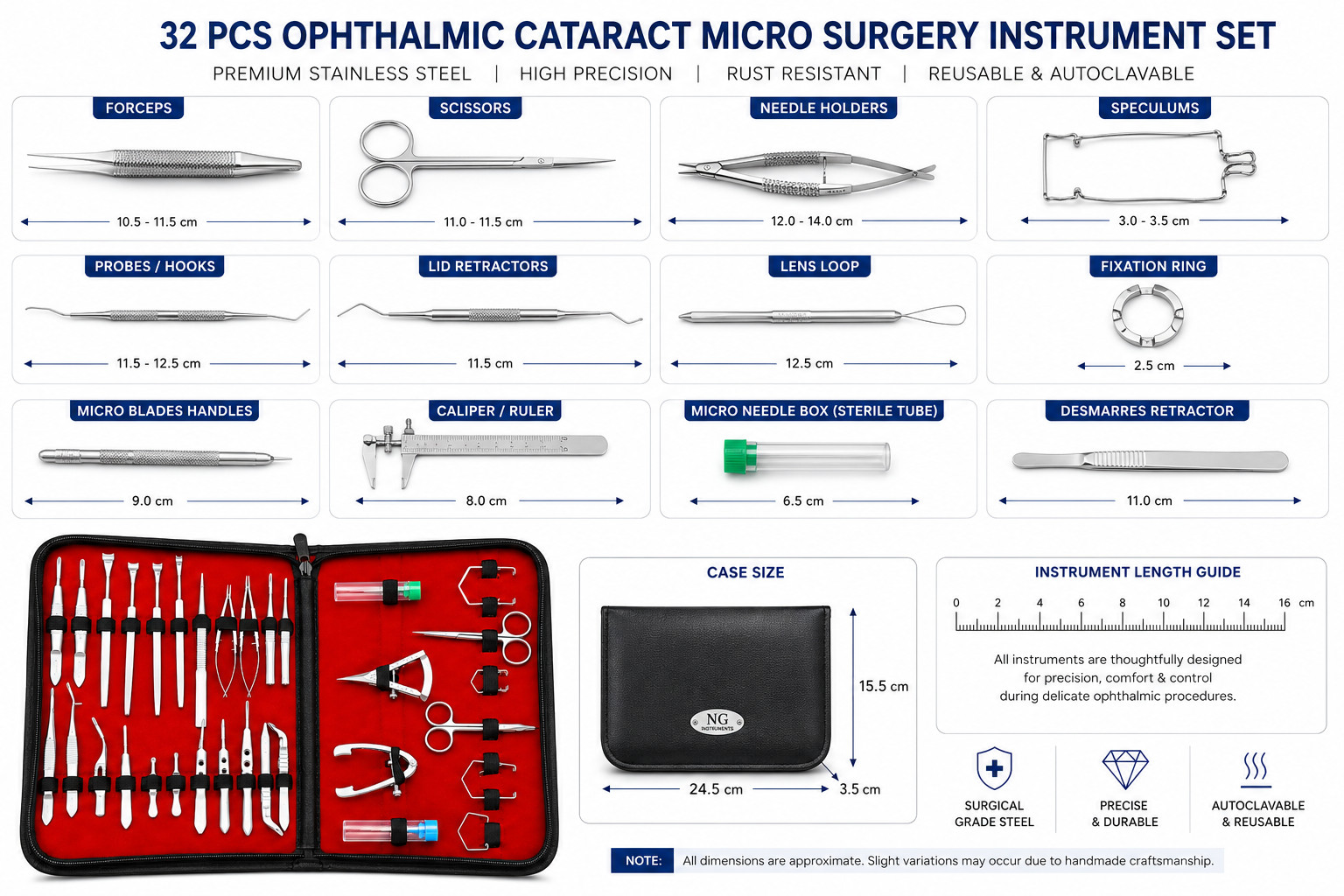 32 PCS OPHTHALMIC CATARACT MICRO SURGERY INSTRUMENT SET

PREMIUM STAINLESS STEEL | HIGH PRECISION | RUST RESISTANT | REUSABLE & AUTOCLAVABLE

FORCEPS
10.5 - 11.5 cm

SCISSORS
11.0 - 11.5 cm

NEEDLE HOLDERS
12.0 - 14.0 cm

SPECULUMS
3.0 - 3.5 cm

PROBES / HOOKS
11.5 - 12.5 cm

LID RETRACTORS
11.5 cm

LENS LOOP
12.5 cm

FIXATION RING
2.5 cm

MICRO BLADES HANDLES
9.0 cm

CALIPER / RULER
8.0 cm

MICRO NEEDLE BOX (STERILE TUBE)
6.5 cm

DESMARRES RETRACTOR
11.0 cm

CASE SIZE

NG INSTRUMENTS

15.5 cm
24.5 cm
3.5 cm

INSTRUMENT LENGTH GUIDE

0 2 4 6 8 10 12 14 16 cm

All instruments are thoughtfully designed for precision, comfort & control during delicate ophthalmic procedures.

SURGICAL GRADE STEEL

PRECISE & DURABLE

AUTOCLAVABLE & REUSABLE

NOTE: All dimensions are approximate. Slight variations may occur due to handmade craftsmanship.